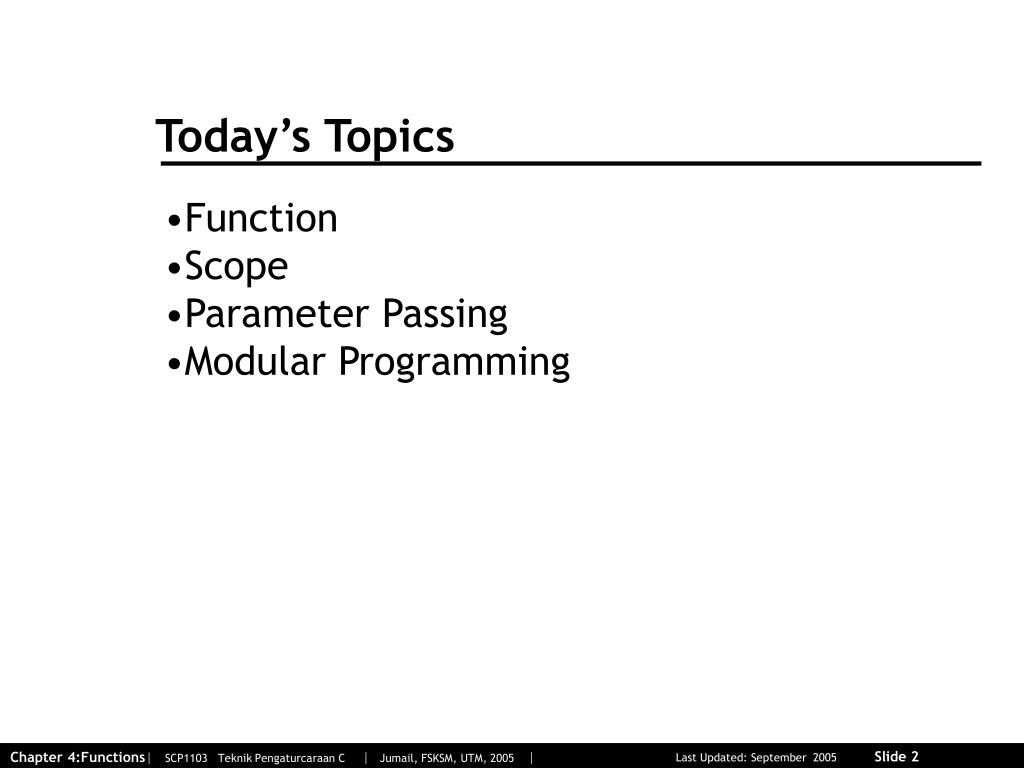 Today's Topics

•Function
•Scope
•Parameter Passing
•Modular Programming

Chapter 4:Functions| SCP1103 Teknik Pengaturcaraan C | Jumail, FSKSM, UTM, 2005 | Last Updated: September 2005 Slide 2